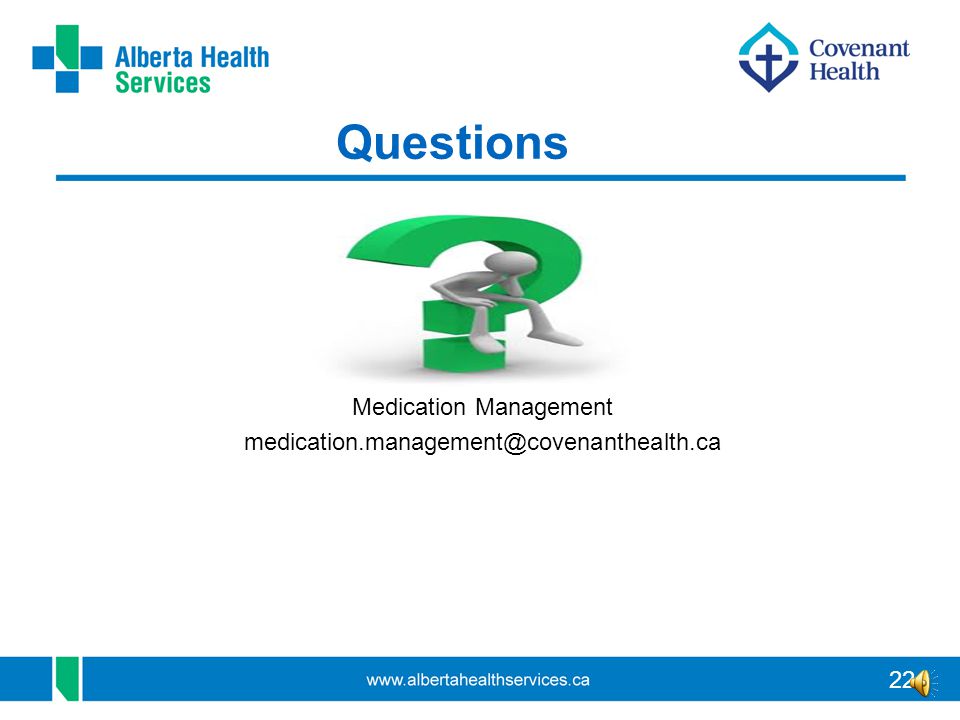 Alberta Health Services

Covenant Health

Questions

Medication Management
medication.management@covenanthealth.ca

www.albertahealthservices.ca

22